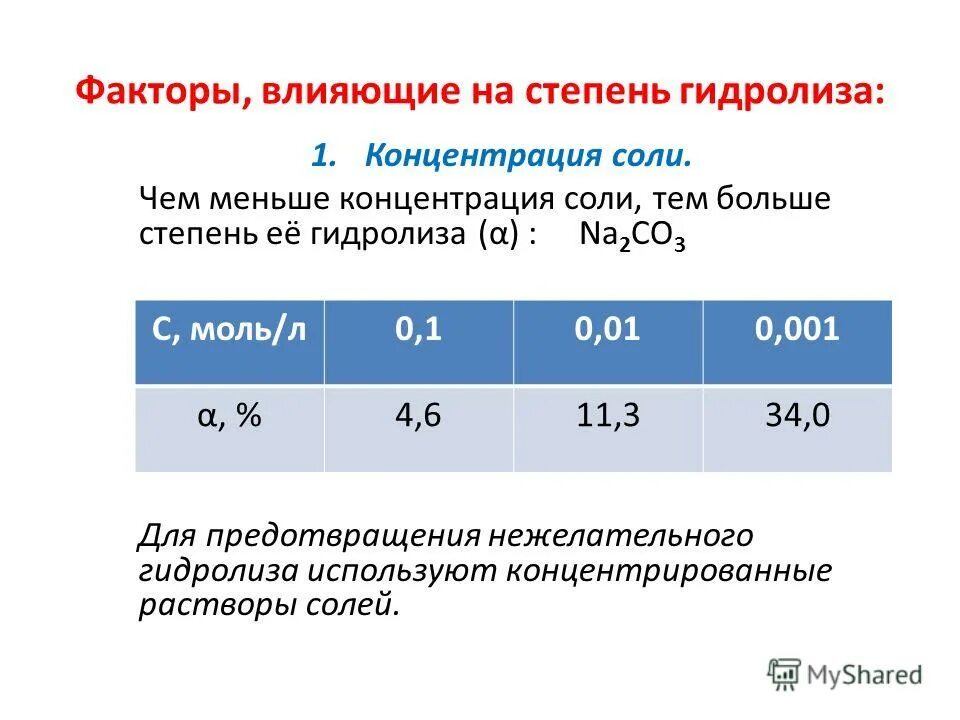 Факторы, влияющие на степень гидролиза:

1. Концентрация соли.

Чем меньше концентрация соли, тем больше степень её гидролиза (α) : $Na_2CO_3$

| С, моль/л | 0,1 | 0,01 | 0,001 |
|---|---|---|---|
| α, % | 4,6 | 11,3 | 34,0 |

Для предотвращения нежелательного гидролиза используют концентрированные растворы солей.

MyShared